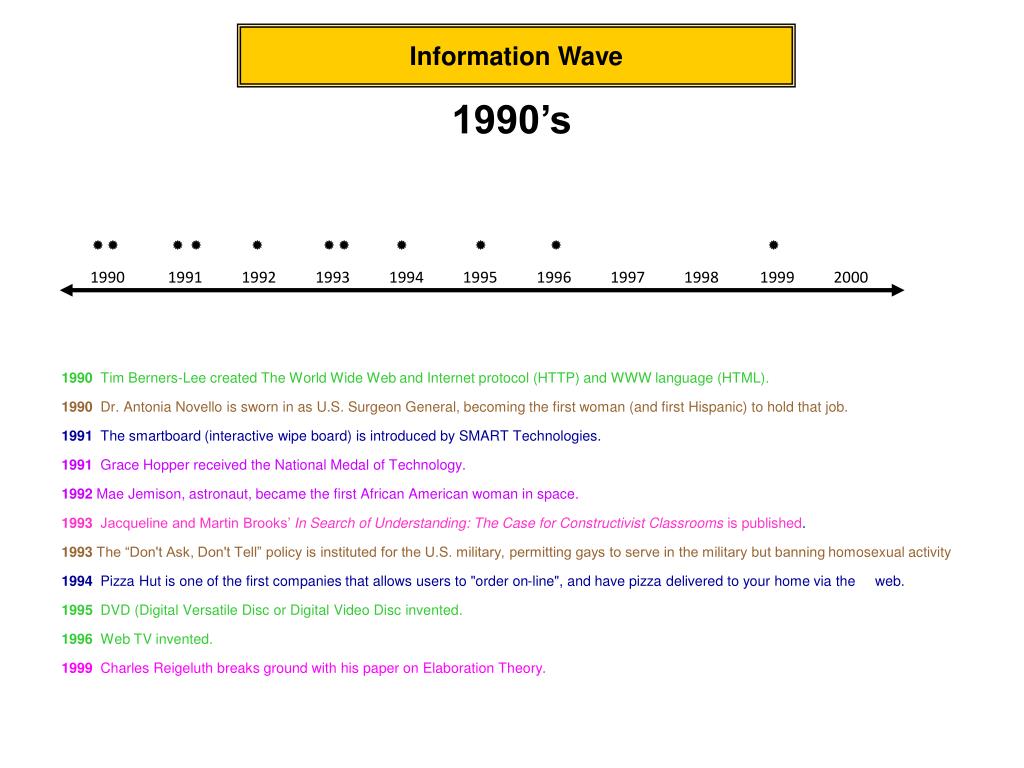 Information Wave

1990’s

1990 1991 1992 1993 1994 1995 1996 1997 1998 1999 2000

1990 Tim Berners-Lee created The World Wide Web and Internet protocol (HTTP) and WWW language (HTML).

1990 Dr. Antonia Novello is sworn in as U.S. Surgeon General, becoming the first woman (and first Hispanic) to hold that job.

1991 The smartboard (interactive wipe board) is introduced by SMART Technologies.

1991 Grace Hopper received the National Medal of Technology.

1992 Mae Jemison, astronaut, became the first African American woman in space.

1993 Jacqueline and Martin Brooks’ In Search of Understanding: The Case for Constructivist Classrooms is published.

1993 The “Don't Ask, Don't Tell” policy is instituted for the U.S. military, permitting gays to serve in the military but banning homosexual activity

1994 Pizza Hut is one of the first companies that allows users to "order on-line", and have pizza delivered to your home via the web.

1995 DVD (Digital Versatile Disc or Digital Video Disc invented.

1996 Web TV invented.

1999 Charles Reigeluth breaks ground with his paper on Elaboration Theory.